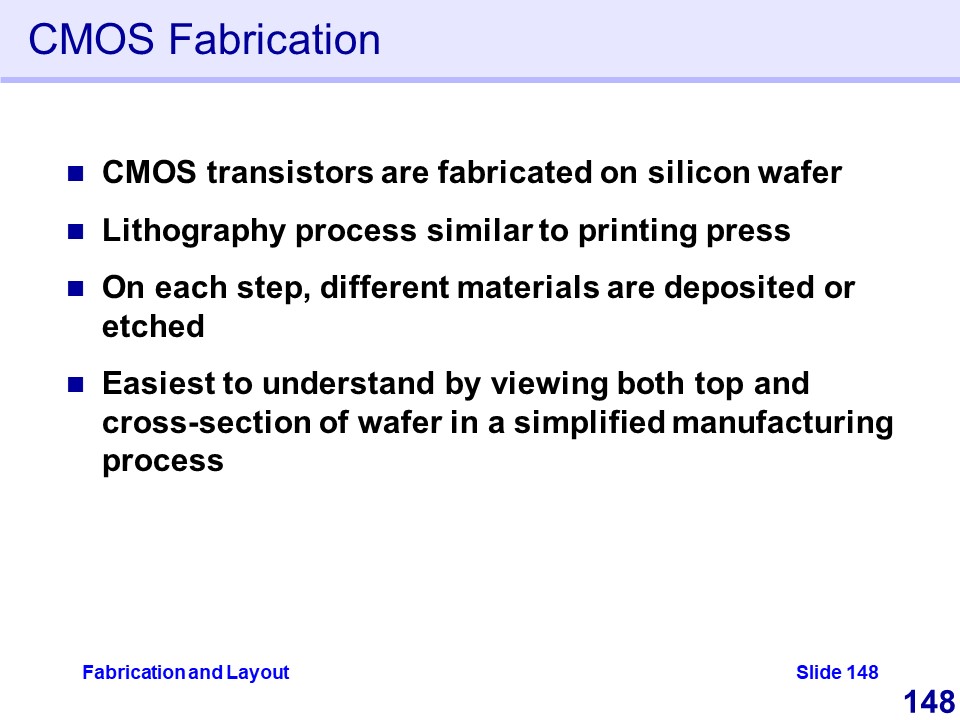 CMOS Fabrication

- CMOS transistors are fabricated on silicon wafer
- Lithography process similar to printing press
- On each step, different materials are deposited or etched
- Easiest to understand by viewing both top and cross-section of wafer in a simplified manufacturing process

Fabrication and Layout

Slide 148

148